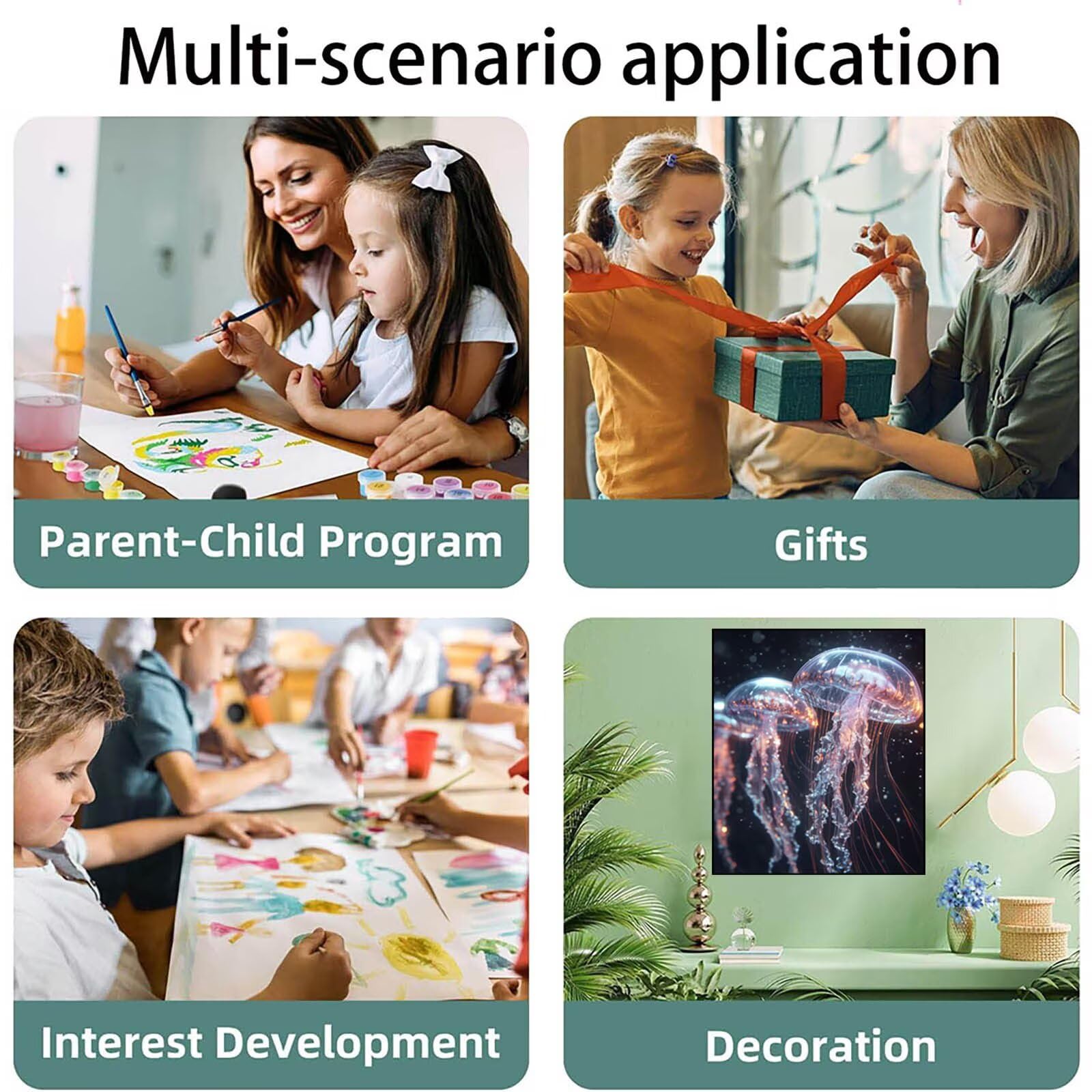 Multi-scenario application

Parent-Child Program

Gifts

Interest Development

Decoration